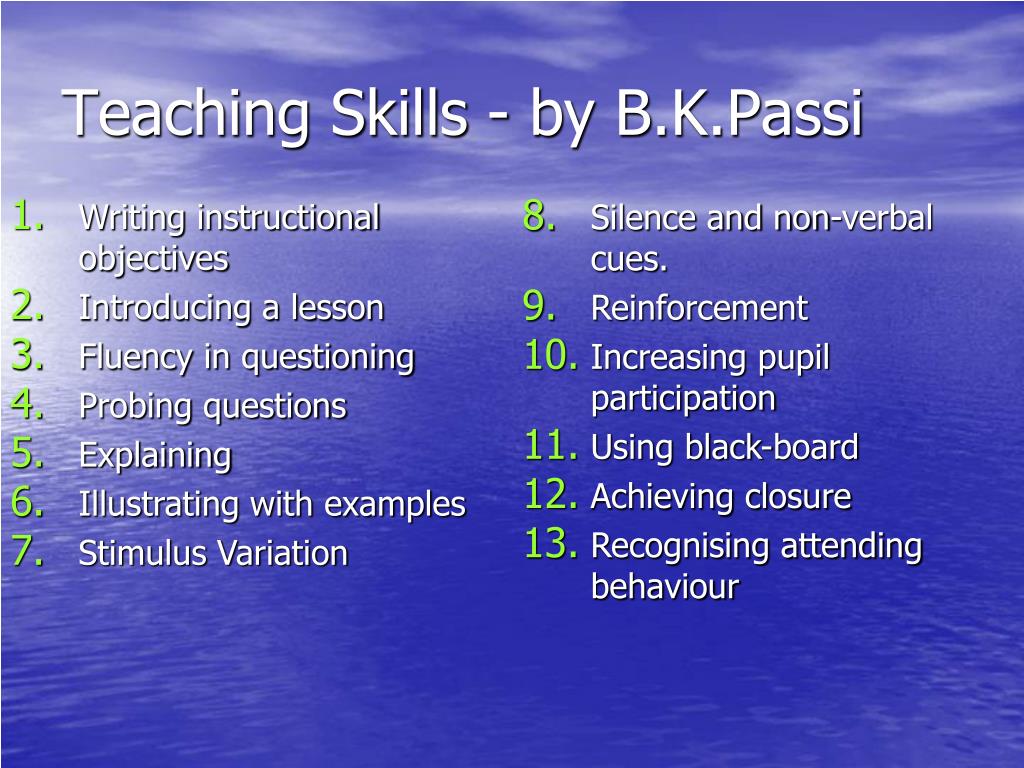 Teaching Skills - by B.K.Passi

1. Writing instructional objectives
2. Introducing a lesson
3. Fluency in questioning
4. Probing questions
5. Explaining
6. Illustrating with examples
7. Stimulus Variation

8. Silence and non-verbal cues.
9. Reinforcement
10. Increasing pupil participation
11. Using black-board
12. Achieving closure
13. Recognising attending behaviour